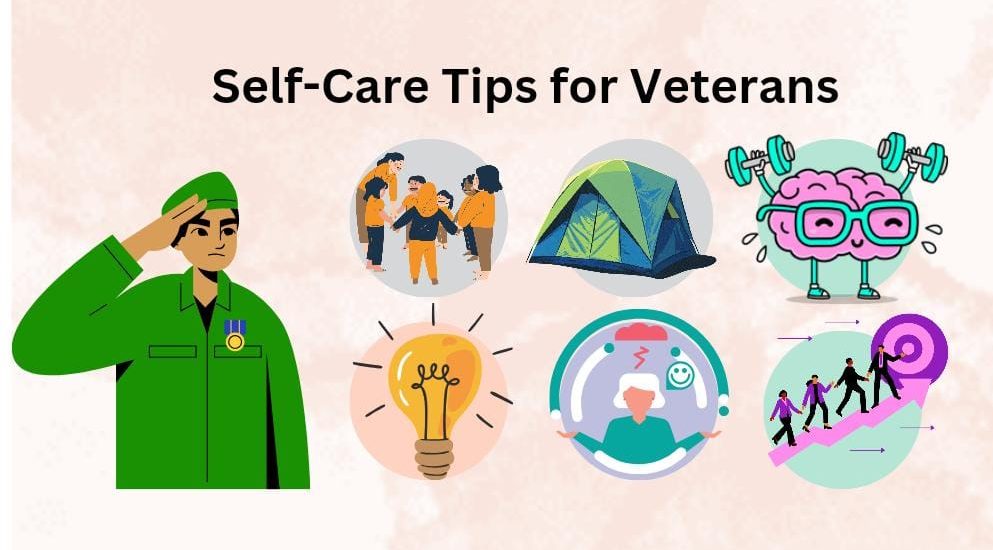 Self-Care Tips for Veterans